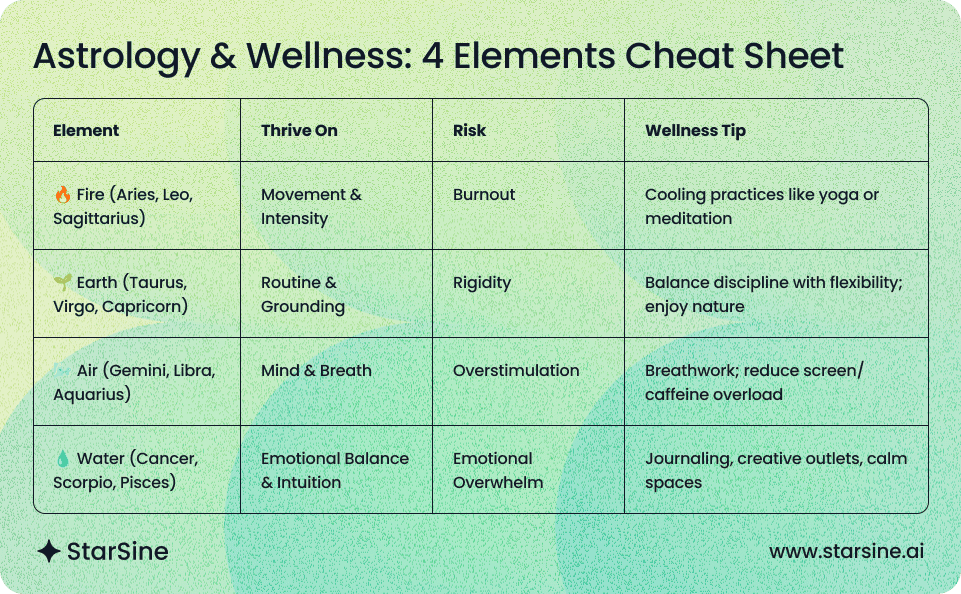 Astrology & Wellness: 4 Elements Cheat Sheet

| Element | Thrive On | Risk | Wellness Tip |
|---|---|---|---|
| 🔥 Fire (Aries, Leo, Sagittarius) | Movement & Intensity | Burnout | Cooling practices like yoga or meditation |
| 🌱 Earth (Taurus, Virgo, Capricorn) | Routine & Grounding | Rigidity | Balance discipline with flexibility; enjoy nature |
| Air (Gemini, Libra, Aquarius) | Mind & Breath | Overstimulation | Breathwork; reduce screen/ caffeine overload |
| 💧 Water (Cancer, Scorpio, Pisces) | Emotional Balance & Intuition | Emotional Overwhelm | Journaling, creative outlets, calm spaces |

StarSine

www.starsine.ai